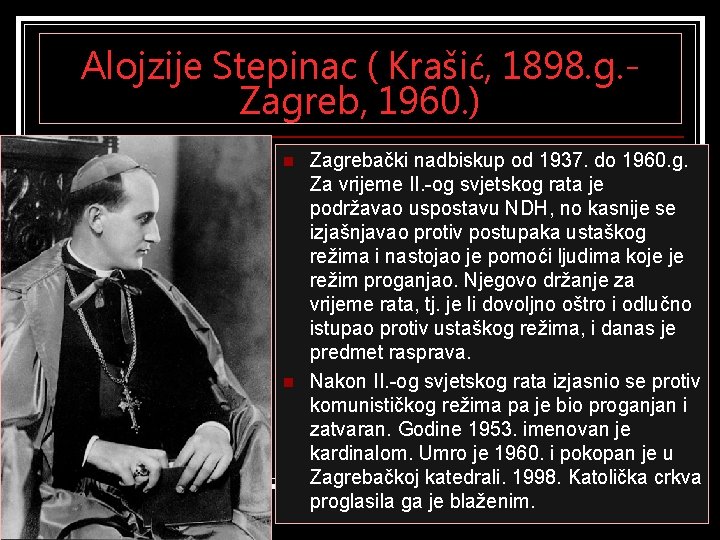 Alojzije Stepinac ( Krašić, 1898.g.- Zagreb, 1960.)

Zagrebački nadbiskup od 1937. do 1960.g. Za vrijeme II.-og svjetskog rata je podržavao uspostavu NDH, no kasnije se izjašnjavao protiv postupaka ustaškog režima i nastojao je pomoći ljudima koje je režim proganjao. Njegovo držanje za vrijeme rata, tj. je li dovoljno oštro i odlučno istupao protiv ustaškog režima, i danas je predmet rasprava.

Nakon II.-og svjetskog rata izjasnio se protiv komunističkog režima pa je bio proganjan i zatvaran. Godine 1953. imenovan je kardinalom. Umro je 1960. i pokopan je u Zagrebačkoj katedrali. 1998. Katolička crkva proglasila ga je blaženim.